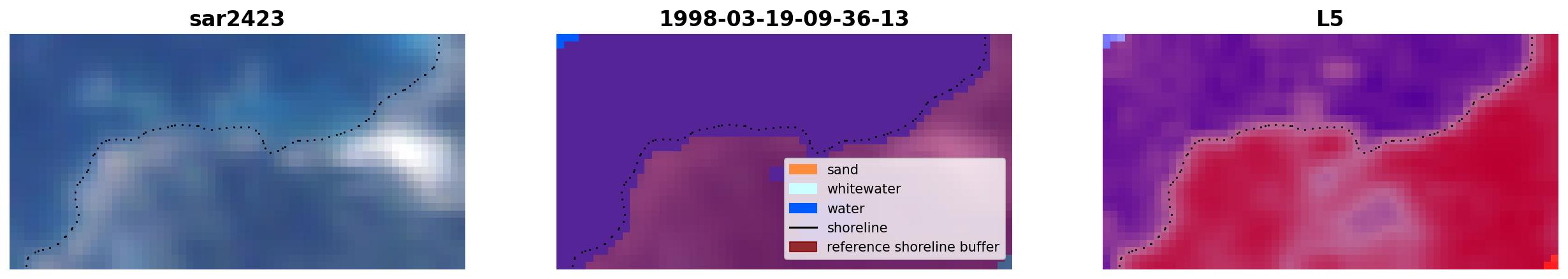 sar2423

1998-03-19-09-36-13

sand
whitewater
water
shoreline
reference shoreline buffer

L5